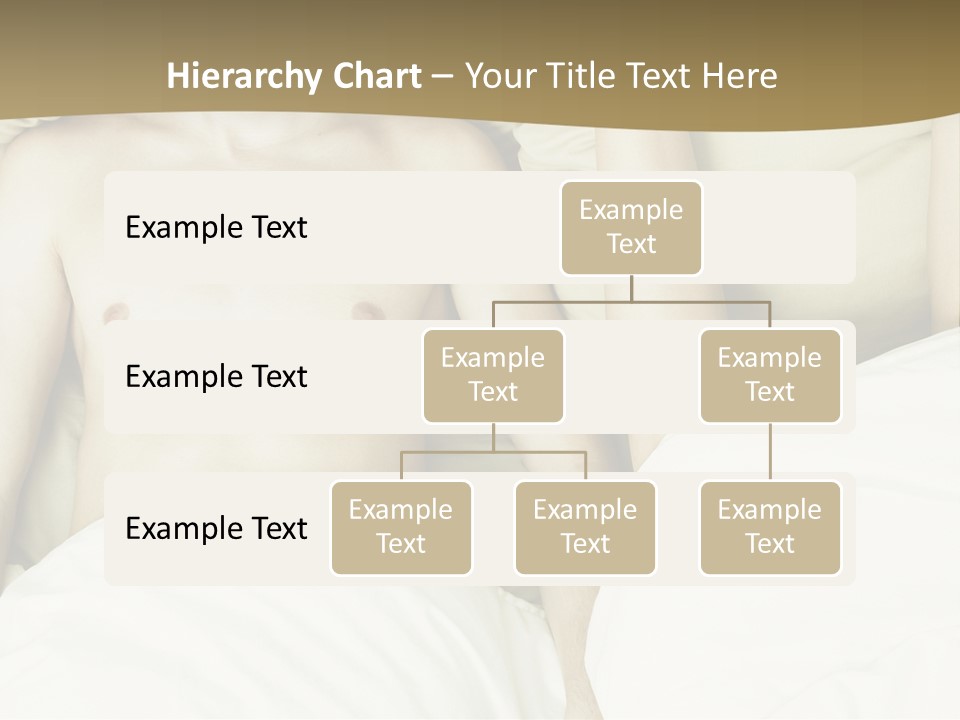 Hierarchy Chart – Your Title Text Here

Example Text

Example Text

Example Text

Example Text

Example Text

Example Text

Example Text

Example Text

Example Text